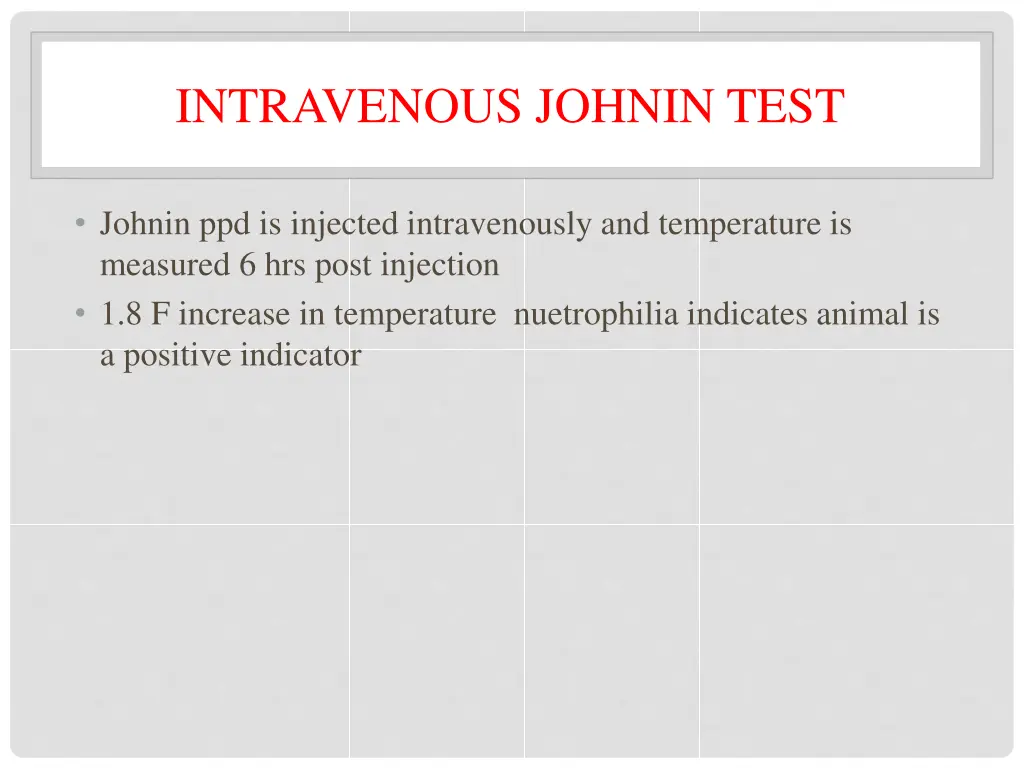 INTRAVENOUS JOHNIN TEST

• Johnin ppd is injected intravenously and temperature is measured 6 hrs post injection
• 1.8 F increase in temperature nuetrophilia indicates animal is a positive indicator